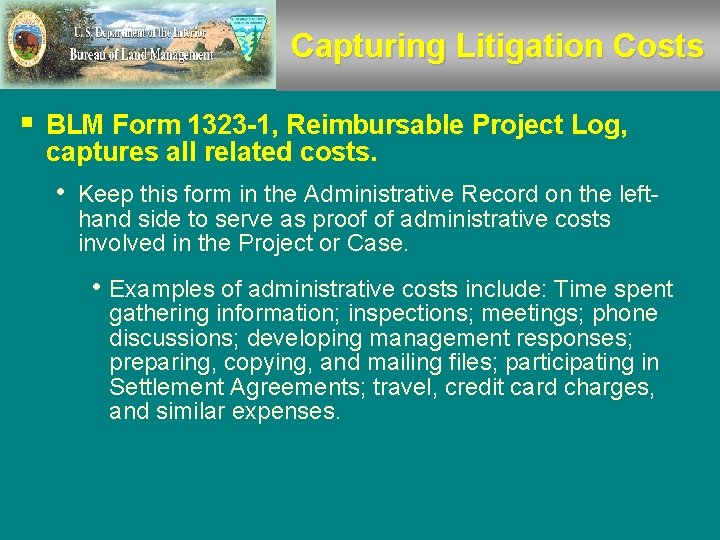 U. S. Department of the Interior
Bureau of Land Management

Capturing Litigation Costs

▪ BLM Form 1323-1, Reimbursable Project Log, captures all related costs.

• Keep this form in the Administrative Record on the left-hand side to serve as proof of administrative costs involved in the Project or Case.

• Examples of administrative costs include: Time spent gathering information; inspections; meetings; phone discussions; developing management responses; preparing, copying, and mailing files; participating in Settlement Agreements; travel, credit card charges, and similar expenses.